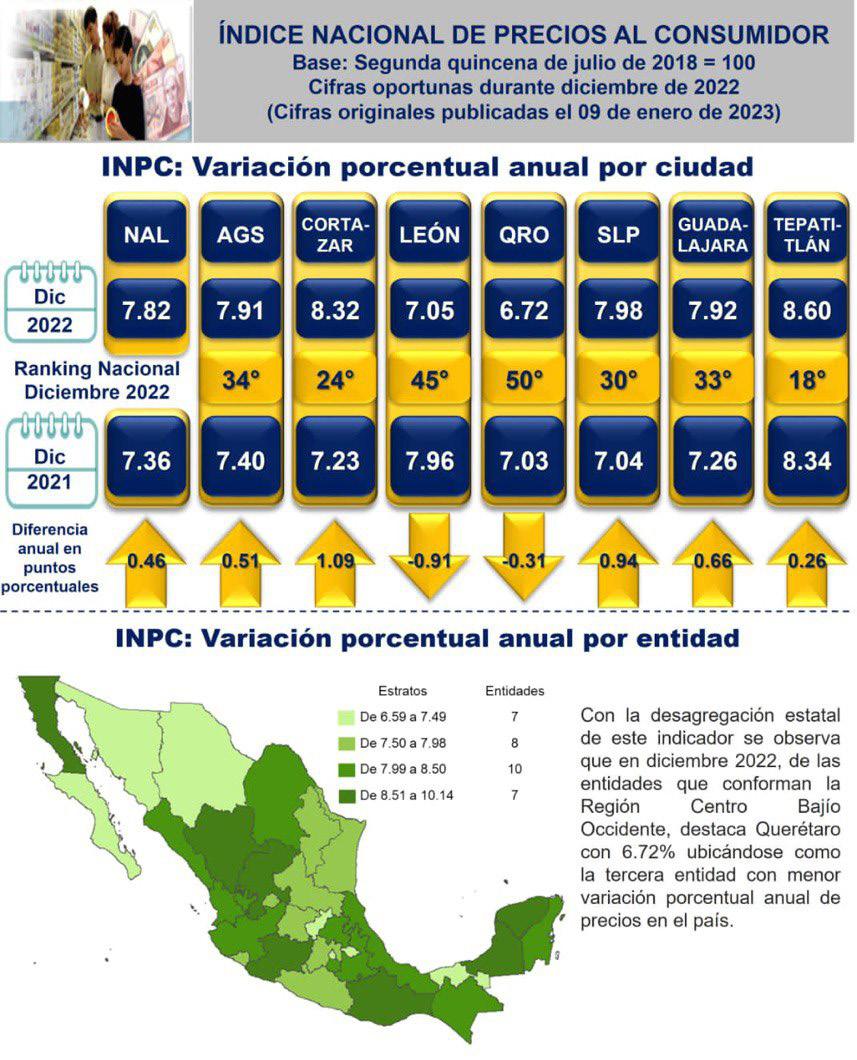 ÍNDICE NACIONAL DE PRECIOS AL CONSUMIDOR
Base: Segunda quincena de julio de 2018 = 100
Cifras oportunas durante diciembre de 2022
(Cifras originales publicadas el 09 de enero de 2023)

INPC: Variación porcentual anual por ciudad

| | NAL | AGS | CORTAZAR | LEÓN | QRO | SLP | GUADALAJARA | TEPATITLÁN |
|---|---|---|---|---|---|---|---|---|
| Dic 2022 | 7.82 | 7.91 | 8.32 | 7.05 | 6.72 | 7.98 | 7.92 | 8.60 |
| Ranking Nacional Diciembre 2022 | | 34° | 24° | 45° | 50° | 30° | 33° | 18° |
| Dic 2021 | 7.36 | 7.40 | 7.23 | 7.96 | 7.03 | 7.04 | 7.26 | 8.34 |
| Diferencia anual en puntos porcentuales | 0.46 | 0.51 | 1.09 | -0.91 | -0.31 | 0.94 | 0.66 | 0.26 |

INPC: Variación porcentual anual por entidad

| Estratos | Entidades |
|---|---|
| De 6.59 a 7.49 | 7 |
| De 7.50 a 7.98 | 8 |
| De 7.99 a 8.50 | 10 |
| De 8.51 a 10.14 | 7 |

Con la desagregación estatal de este indicador se observa que en diciembre 2022, de las entidades que conforman la Región Centro Bajío Occidente, destaca Querétaro con 6.72% ubicándose como la tercera entidad con menor variación porcentual anual de precios en el país.